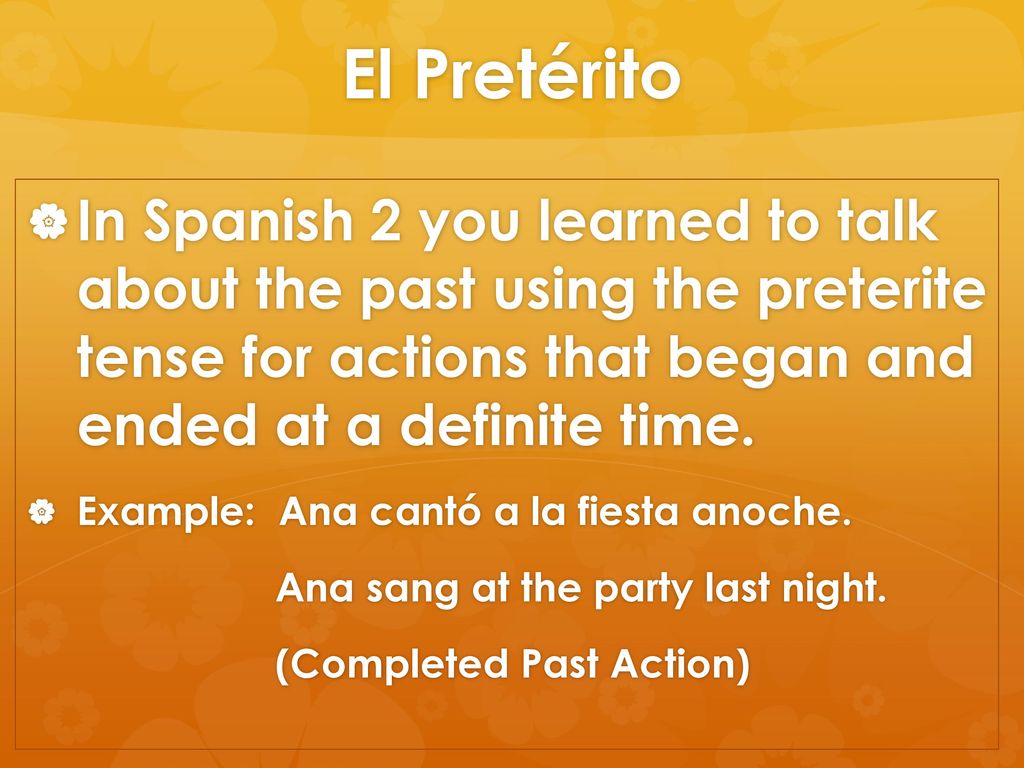 El Pretérito

In Spanish 2 you learned to talk about the past using the preterite tense for actions that began and ended at a definite time.

Example: Ana cantó a la fiesta anoche.

Ana sang at the party last night.

(Completed Past Action)